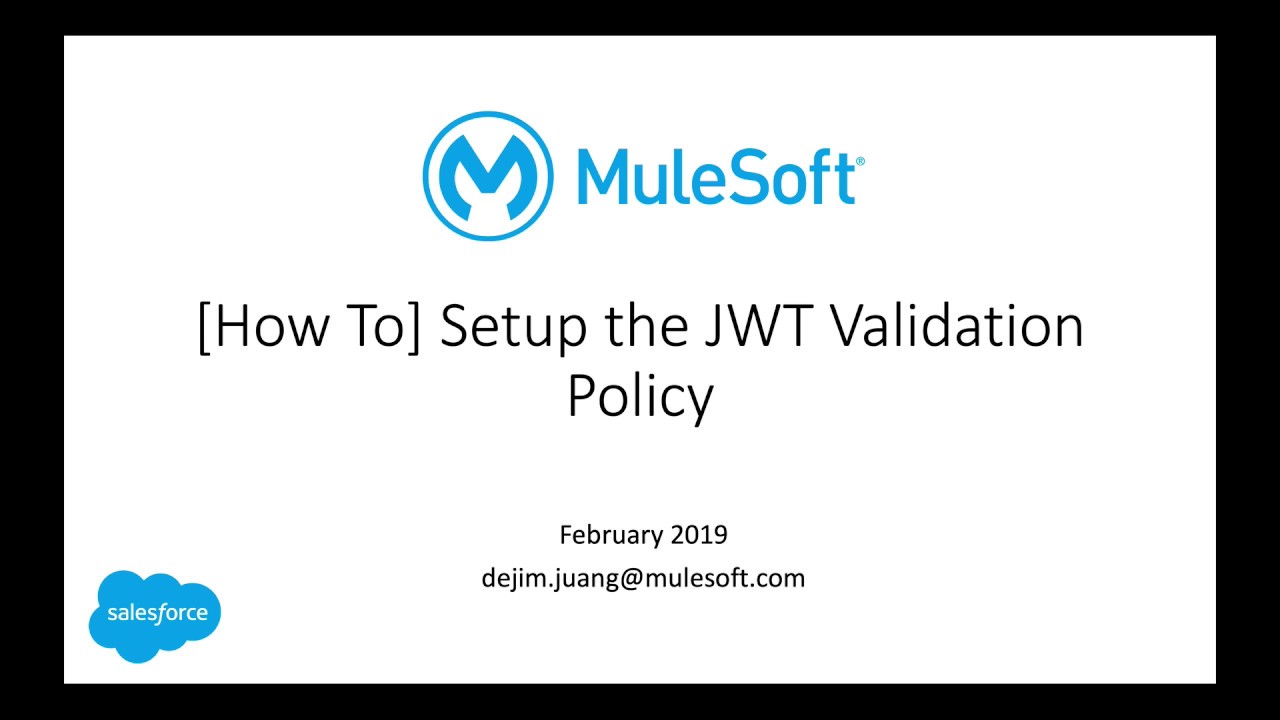 MuleSoft®

[How To] Setup the JWT Validation Policy

February 2019
dejim.juang@mulesoft.com

salesforce